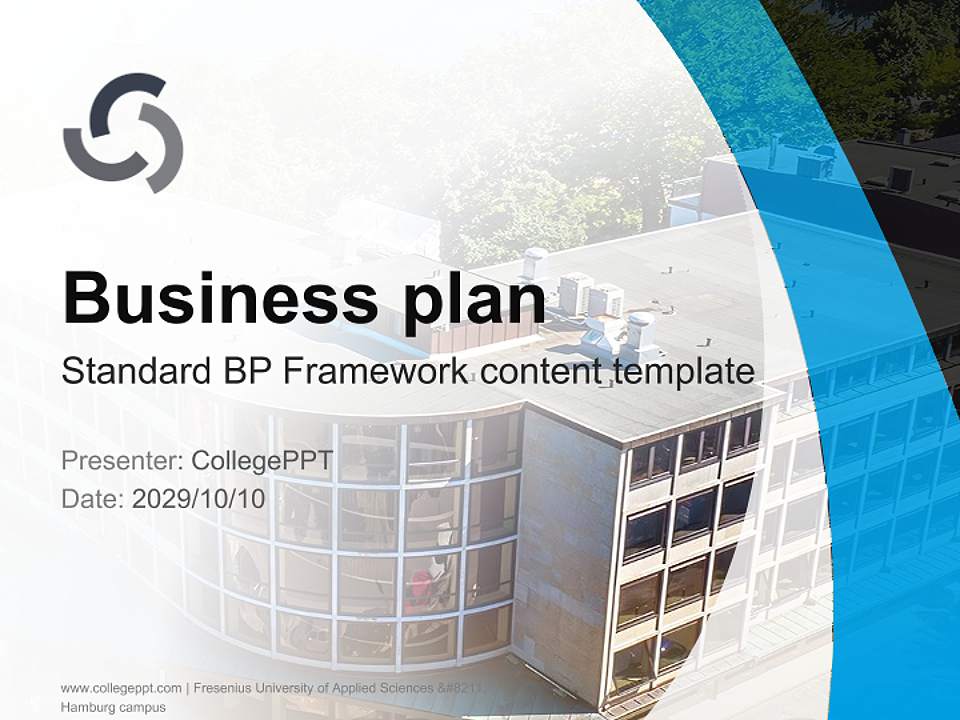 Business plan
Standard BP Framework content template

Presenter: CollegePPT
Date: 2029/10/10

www.collegeppt.com | Fresenius University of Applied Sciences &#8211; Hamburg campus